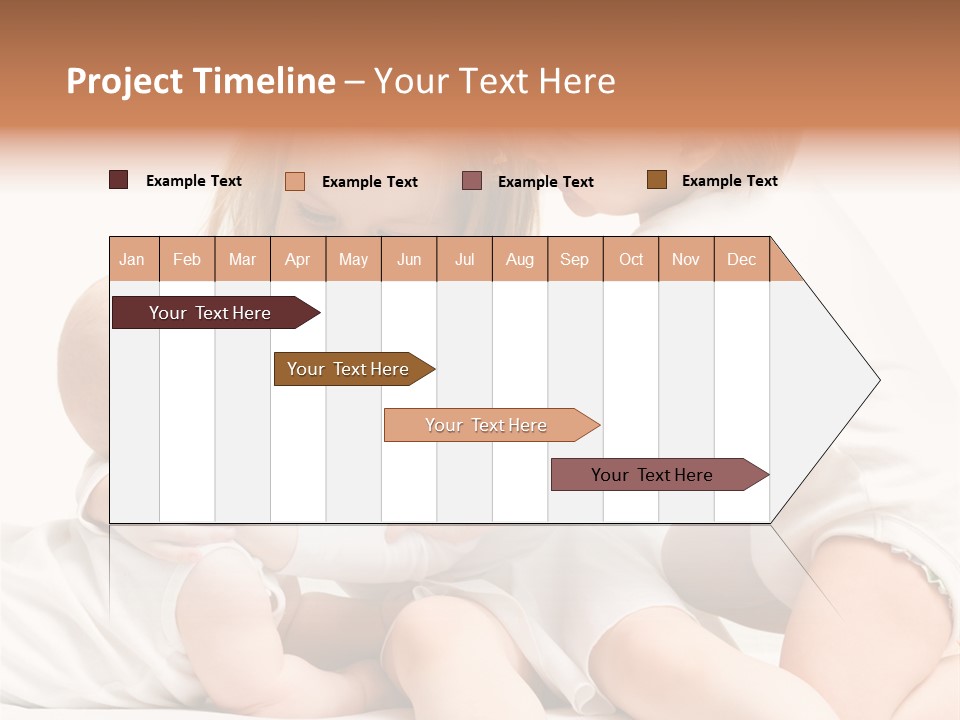 Project Timeline – Your Text Here

Example Text
Example Text
Example Text
Example Text

| Jan | Feb | Mar | Apr | May | Jun | Jul | Aug | Sep | Oct | Nov | Dec |
|---|---|---|---|---|---|---|---|---|---|---|---|

Your Text Here
Your Text Here
Your Text Here
Your Text Here